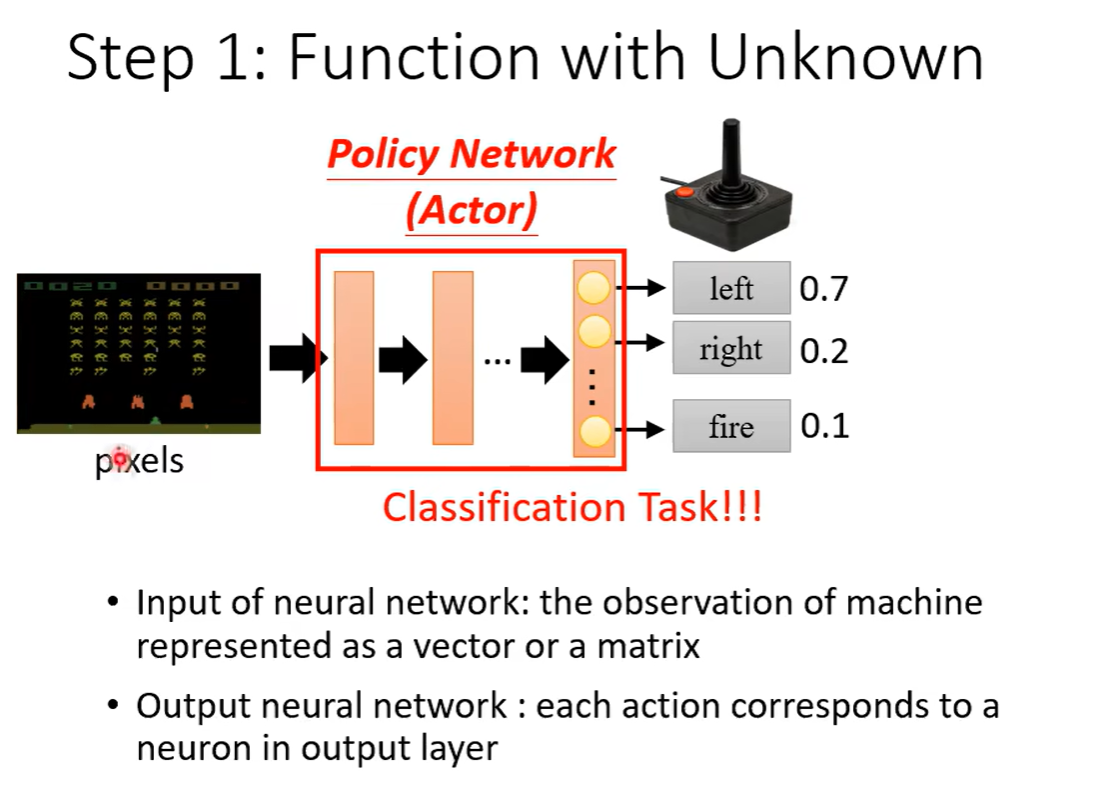 Step 1: Function with Unknown

Policy Network
(Actor)

0020 0000

pixels

...

left 0.7
right 0.2
fire 0.1

Classification Task!!!

• Input of neural network: the observation of machine represented as a vector or a matrix

• Output neural network : each action corresponds to a neuron in output layer